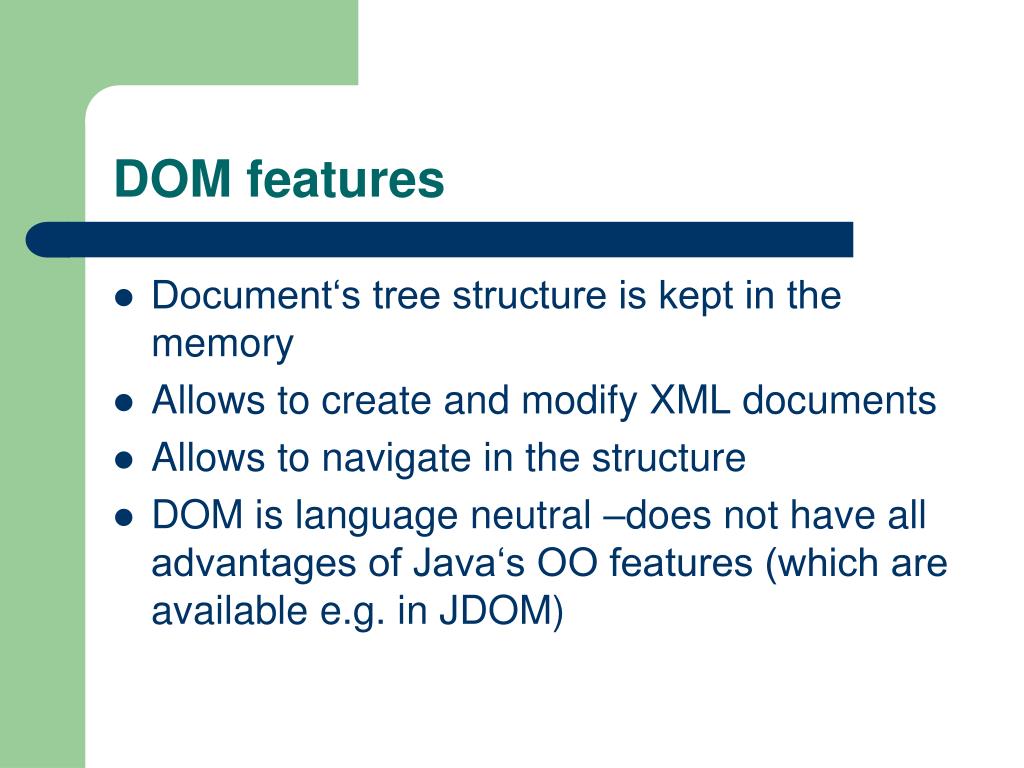 DOM features

- Document‘s tree structure is kept in the memory
- Allows to create and modify XML documents
- Allows to navigate in the structure
- DOM is language neutral –does not have all advantages of Java‘s OO features (which are available e.g. in JDOM)